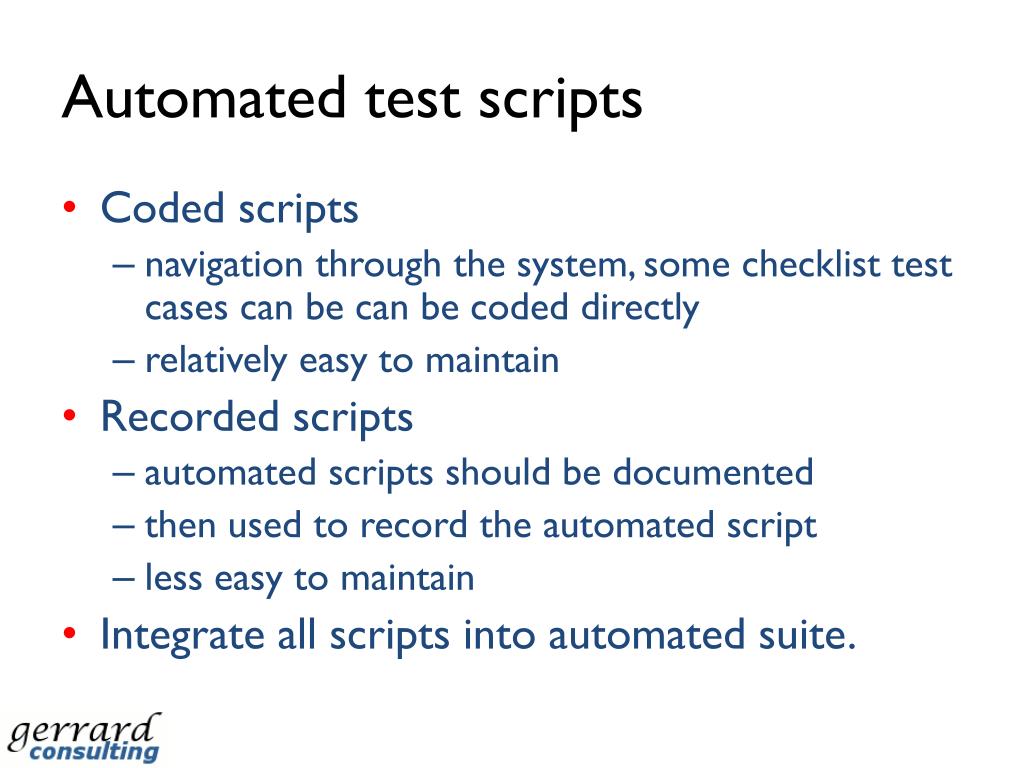 Automated test scripts

• Coded scripts
– navigation through the system, some checklist test cases can be can be coded directly
– relatively easy to maintain
• Recorded scripts
– automated scripts should be documented
– then used to record the automated script
– less easy to maintain
• Integrate all scripts into automated suite.

gerrard consulting